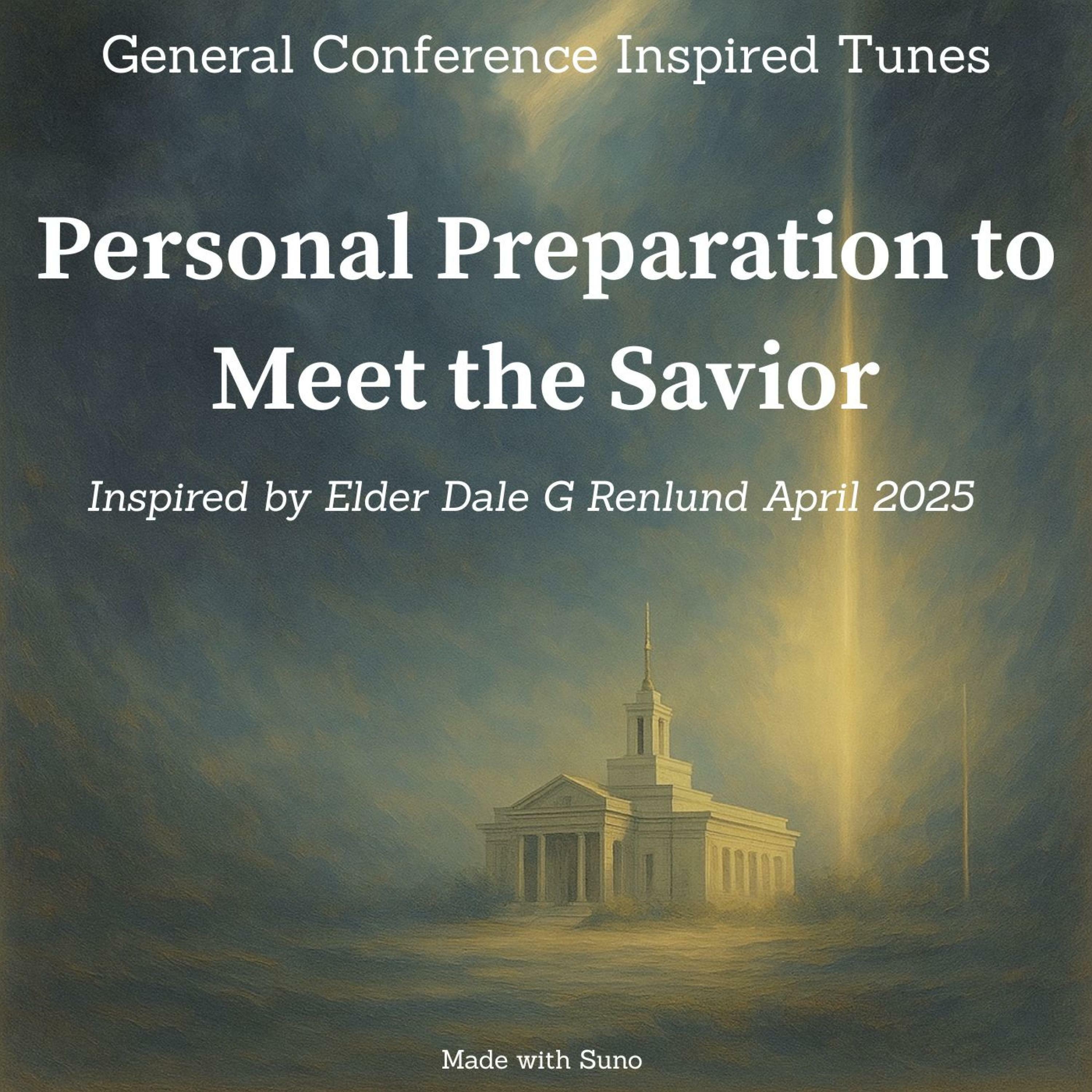 General Conference Inspired Tunes

Personal Preparation to Meet the Savior

Inspired by Elder Dale G Renlund April 2025

Made with Suno